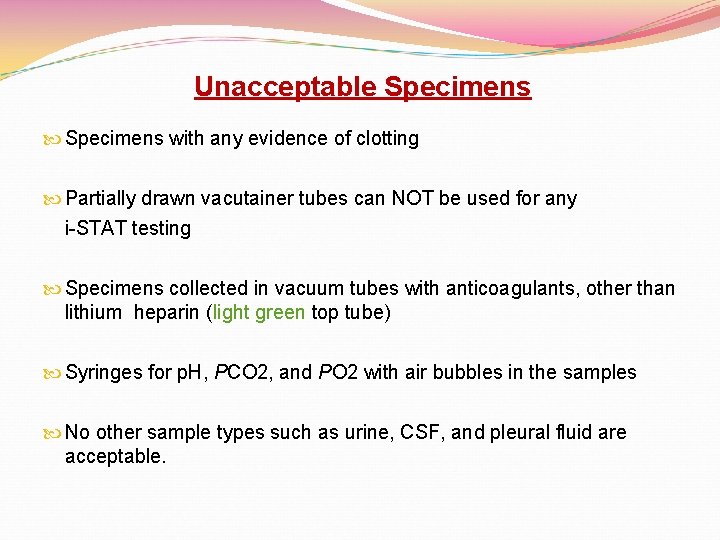 Unacceptable Specimens

Specimens with any evidence of clotting

Partially drawn vacutainer tubes can NOT be used for any i-STAT testing

Specimens collected in vacuum tubes with anticoagulants, other than lithium heparin (light green top tube)

Syringes for pH, PCO2, and PO2 with air bubbles in the samples

No other sample types such as urine, CSF, and pleural fluid are acceptable.